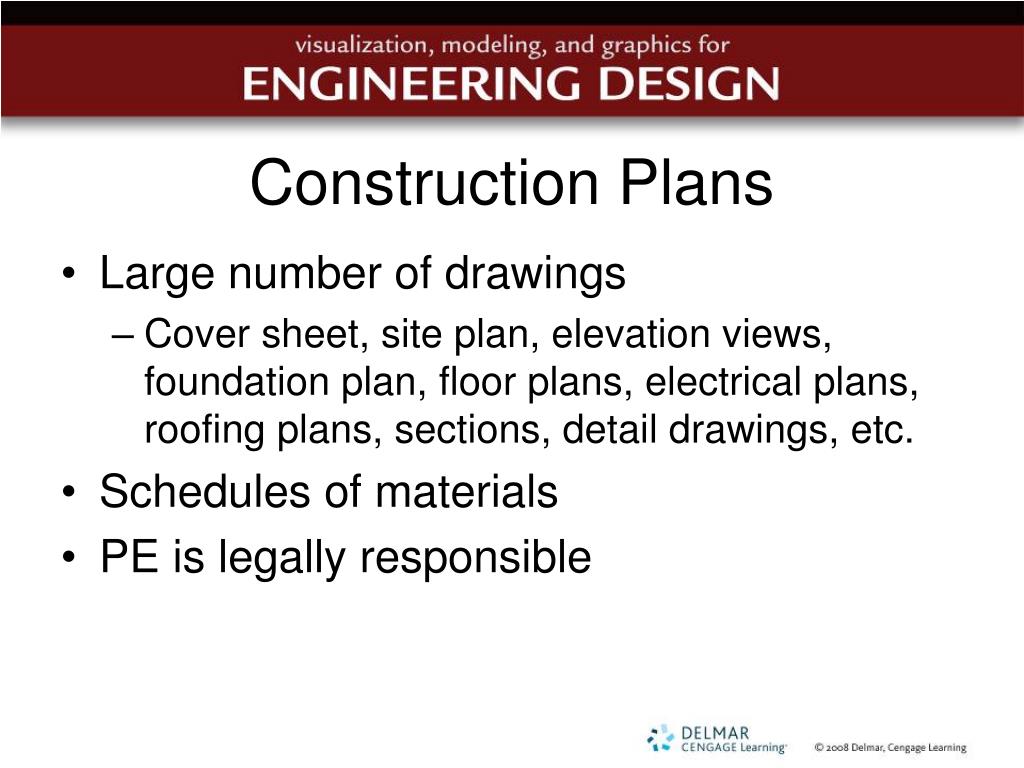 visualization, modeling, and graphics for
ENGINEERING DESIGN

Construction Plans

• Large number of drawings
– Cover sheet, site plan, elevation views, foundation plan, floor plans, electrical plans, roofing plans, sections, detail drawings, etc.
• Schedules of materials
• PE is legally responsible

DELMAR CENGAGE Learning

© 2008 Delmar, Cengage Learning